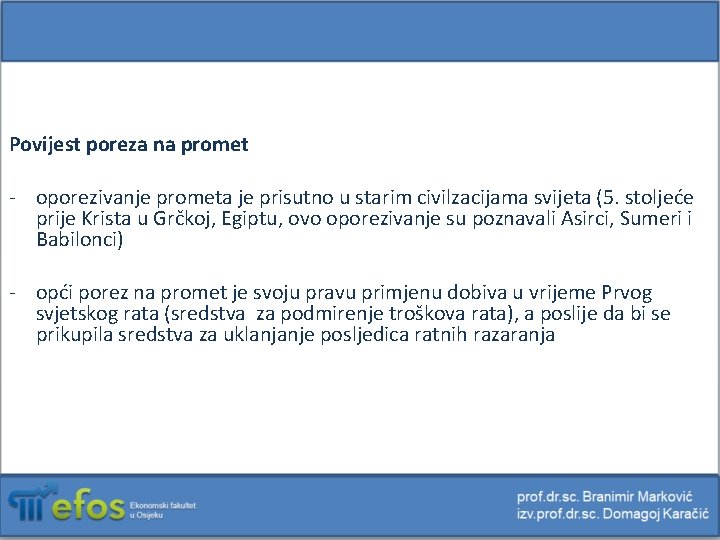 Povijest poreza na promet

- oporezivanje prometa je prisutno u starim civilzacijama svijeta (5. stoljeće prije Krista u Grčkoj, Egiptu, ovo oporezivanje su poznavali Asirci, Sumeri i Babilonci)

- opći porez na promet je svoju pravu primjenu dobiva u vrijeme Prvog svjetskog rata (sredstva za podmirenje troškova rata), a poslije da bi se prikupila sredstva za uklanjanje posljedica ratnih razaranja

efos Ekonomski fakultet u Osijeku

prof.dr.sc. Branimir Marković
izv.prof.dr.sc. Domagoj Karačić